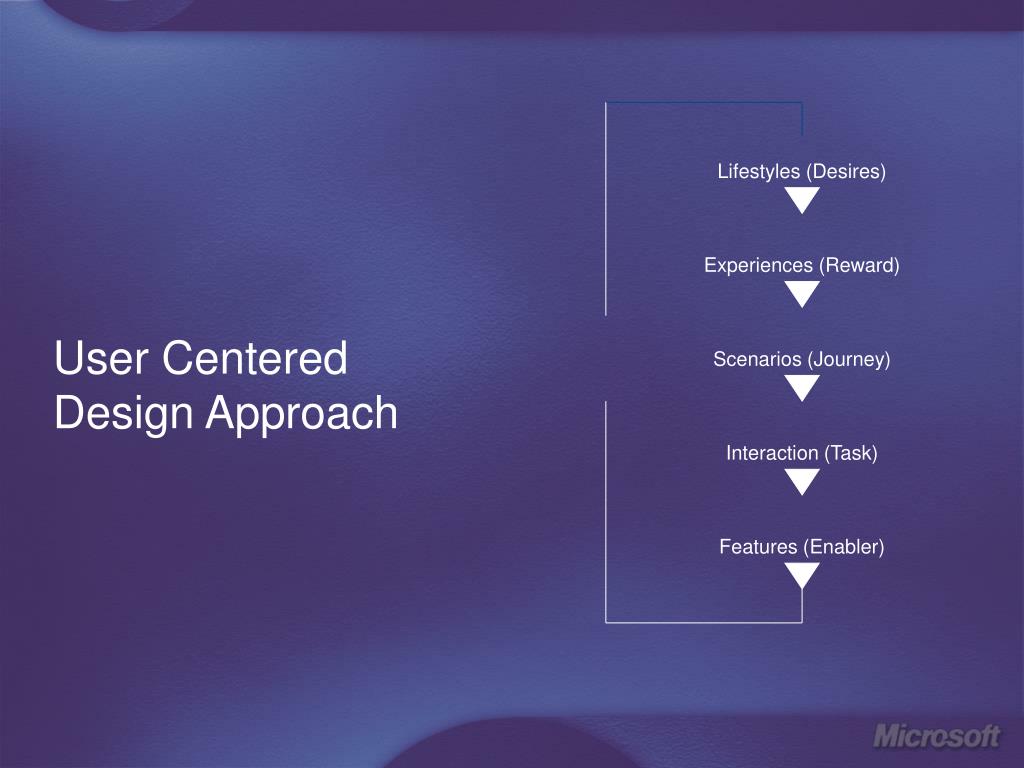 User Centered Design Approach

Lifestyles (Desires)

Experiences (Reward)

Scenarios (Journey)

Interaction (Task)

Features (Enabler)

Microsoft